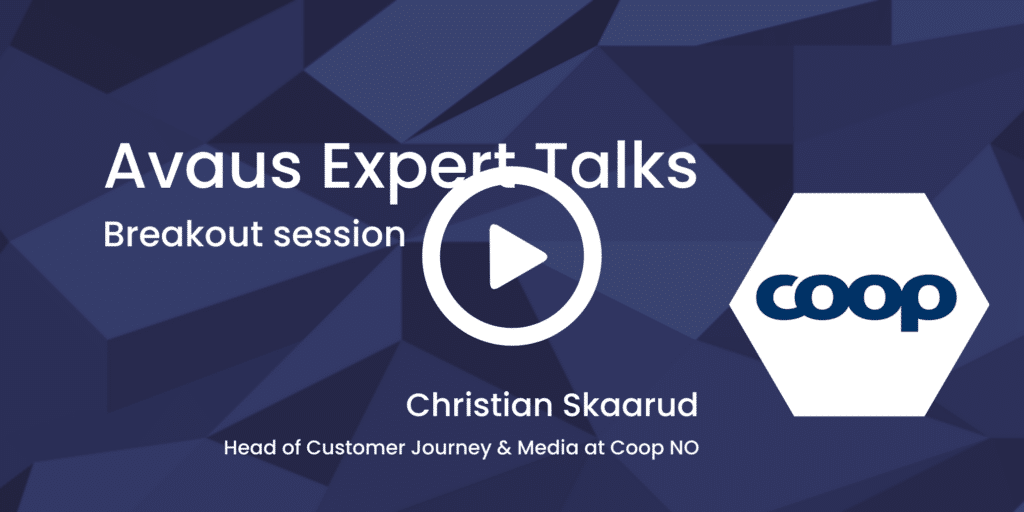 Avaus Expert Talks
Breakout session

coop

Christian Skaarud
Head of Customer Journey & Media at Coop NO